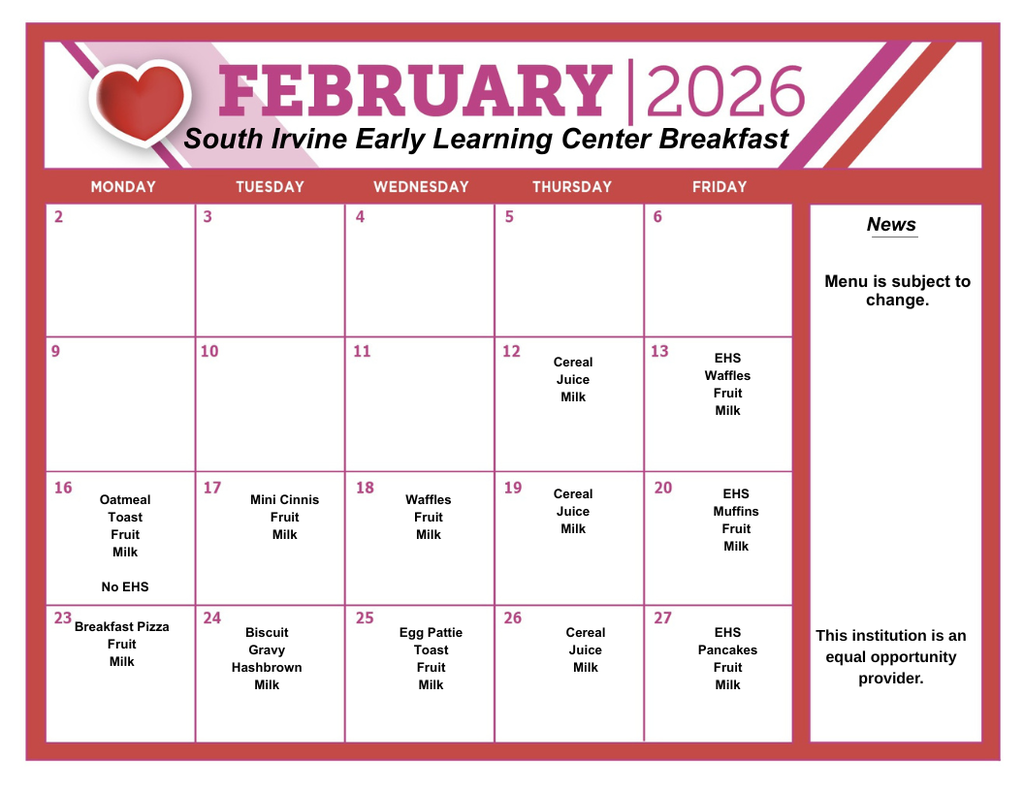 FEBRUARY | 2026
South Irvine Early Learning Center Breakfast

| MONDAY | TUESDAY | WEDNESDAY | THURSDAY | FRIDAY |
|---|---|---|---|---|
| 2 | 3 | 4 | 5 | 6 |
| 9 | 10 | 11 | 12 Cereal Juice Milk | 13 EHS Waffles Fruit Milk |
| 16 Oatmeal Toast Fruit Milk No EHS | 17 Mini Cinnis Fruit Milk | 18 Waffles Fruit Milk | 19 Cereal Juice Milk | 20 EHS Muffins Fruit Milk |
| 23 Breakfast Pizza Fruit Milk | 24 Biscuit Gravy Hashbrown Milk | 25 Egg Pattie Toast Fruit Milk | 26 Cereal Juice Milk | 27 EHS Pancakes Fruit Milk |

News

Menu is subject to change.

This institution is an equal opportunity provider.